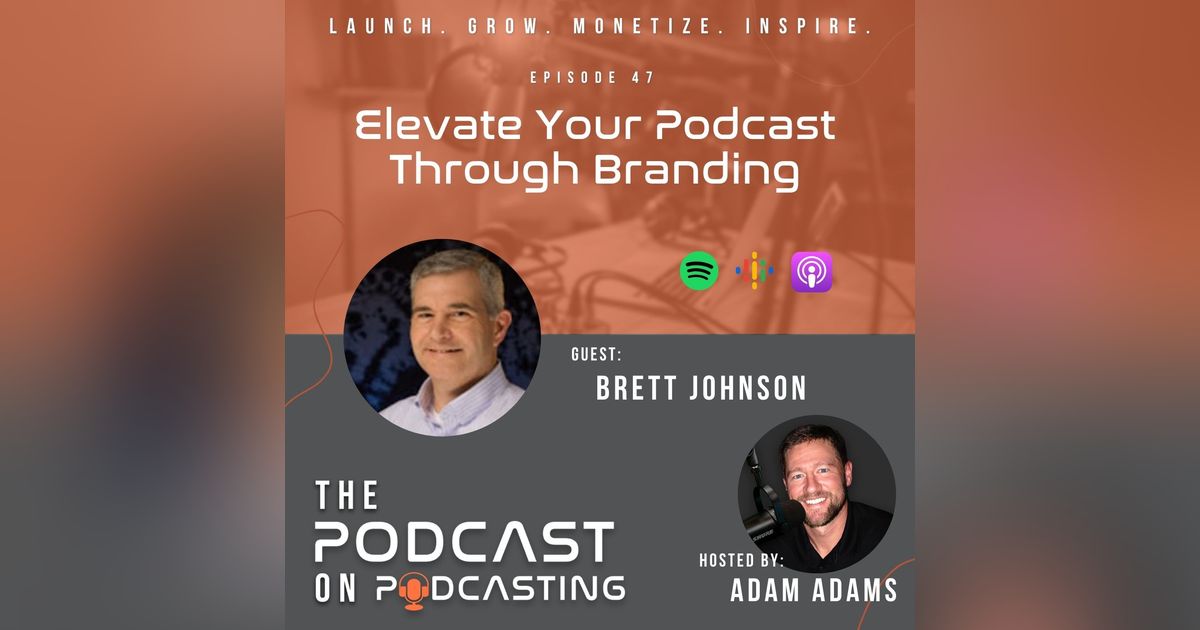 LAUNCH. GROW. MONETIZE. INSPIRE.

EPISODE 47

Elevate Your Podcast Through Branding

GUEST:
BRETT JOHNSON

THE PODCAST ON PODCASTING

HOSTED BY:
ADAM ADAMS